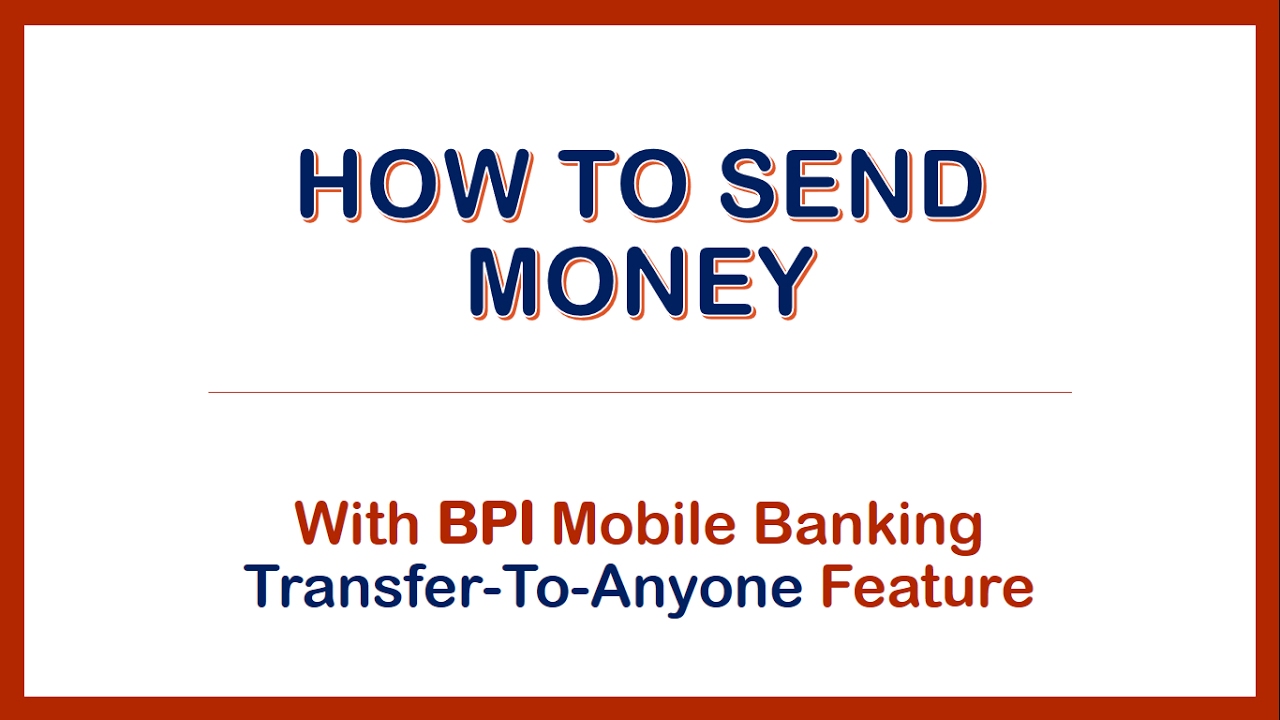 HOW TO SEND MONEY

With BPI Mobile Banking Transfer-To-Anyone Feature